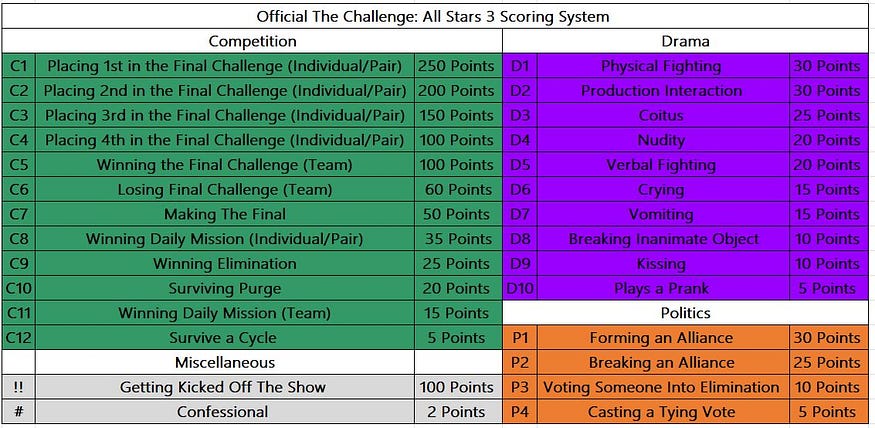 Official The Challenge: All Stars 3 Scoring System

| Competition | | | Drama | | |
|---|---|---|---|---|---|
| C1 | Placing 1st in the Final Challenge (Individual/Pair) | 250 Points | D1 | Physical Fighting | 30 Points |
| C2 | Placing 2nd in the Final Challenge (Individual/Pair) | 200 Points | D2 | Production Interaction | 30 Points |
| C3 | Placing 3rd in the Final Challenge (Individual/Pair) | 150 Points | D3 | Coitus | 25 Points |
| C4 | Placing 4th in the Final Challenge (Individual/Pair) | 100 Points | D4 | Nudity | 20 Points |
| C5 | Winning the Final Challenge (Team) | 100 Points | D5 | Verbal Fighting | 20 Points |
| C6 | Losing Final Challenge (Team) | 60 Points | D6 | Crying | 15 Points |
| C7 | Making The Final | 50 Points | D7 | Vomiting | 15 Points |
| C8 | Winning Daily Mission (Individual/Pair) | 35 Points | D8 | Breaking Inanimate Object | 10 Points |
| C9 | Winning Elimination | 25 Points | D9 | Kissing | 10 Points |
| C10 | Surviving Purge | 20 Points | D10 | Plays a Prank | 5 Points |
| C11 | Winning Daily Mission (Team) | 15 Points | | Politics | |
| C12 | Survive a Cycle | 5 Points | P1 | Forming an Alliance | 30 Points |
| | Miscellaneous | | P2 | Breaking an Alliance | 25 Points |
| !! | Getting Kicked Off The Show | 100 Points | P3 | Voting Someone Into Elimination | 10 Points |
| # | Confessional | 2 Points | P4 | Casting a Tying Vote | 5 Points |